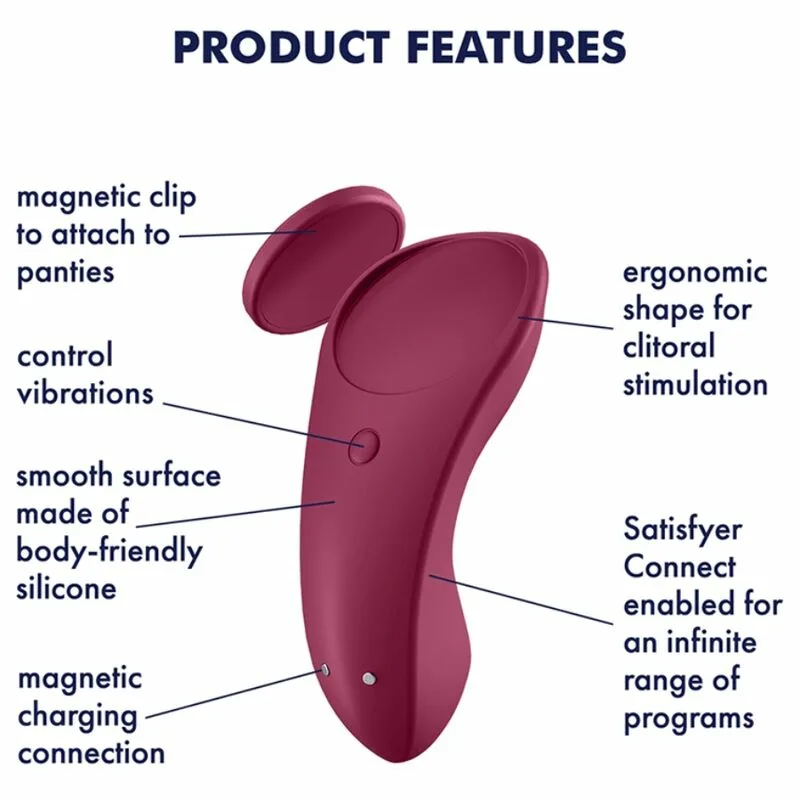 PRODUCT FEATURES

magnetic clip to attach to panties

control vibrations

smooth surface made of body-friendly silicone

magnetic charging connection

ergonomic shape for clitoral stimulation

Satisfyer Connect enabled for an infinite range of programs